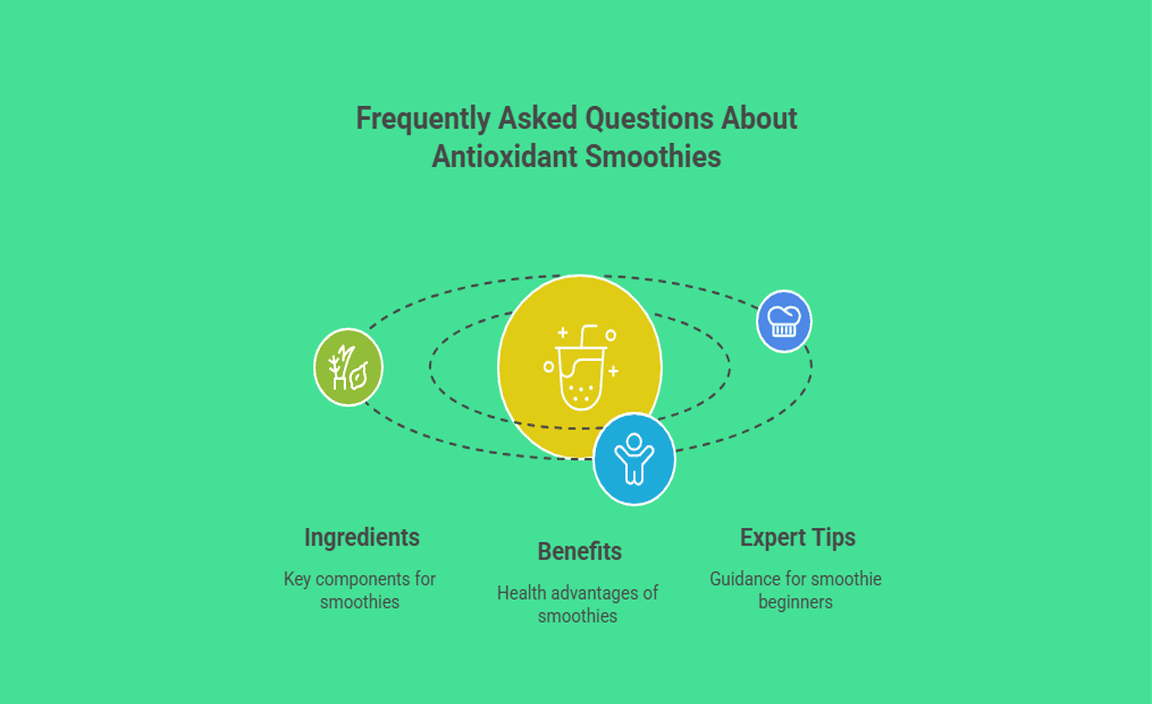 Frequently Asked Questions About Antioxidant Smoothies

Ingredients

Key components for smoothies

Benefits

Health advantages of smoothies

Expert Tips

Guidance for smoothie beginners